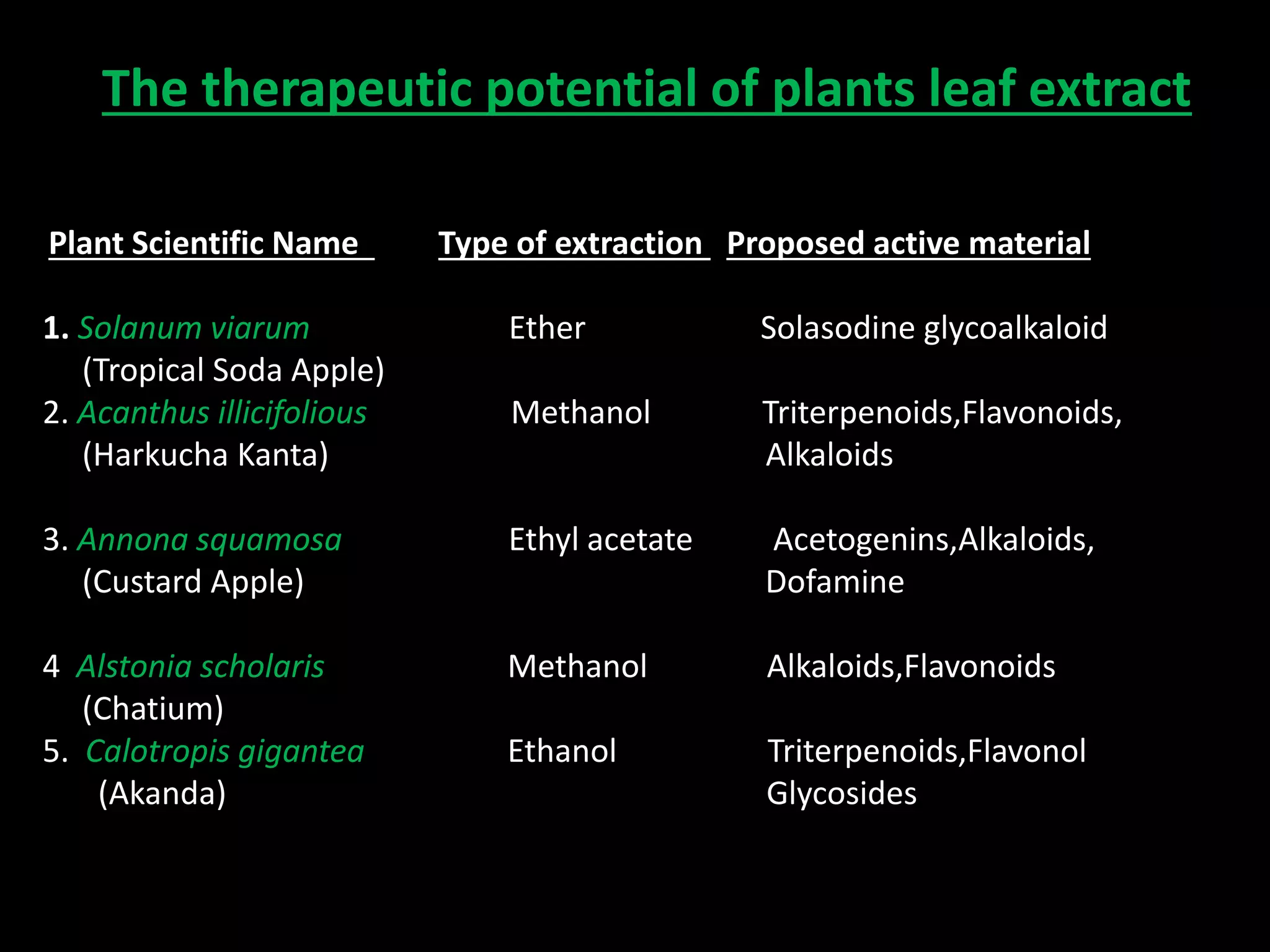 The therapeutic potential of plants leaf extract

| Plant Scientific Name | Type of extraction | Proposed active material |
|---|---|---|
| 1. Solanum viarum (Tropical Soda Apple) | Ether | Solasodine glycoalkaloid |
| 2. Acanthus illicifolious (Harkucha Kanta) | Methanol | Triterpenoids,Flavonoids, Alkaloids |
| 3. Annona squamosa (Custard Apple) | Ethyl acetate | Acetogenins,Alkaloids, Dofamine |
| 4 Alstonia scholaris (Chatium) | Methanol | Alkaloids,Flavonoids |
| 5. Calotropis gigantea (Akanda) | Ethanol | Triterpenoids,Flavonol Glycosides |